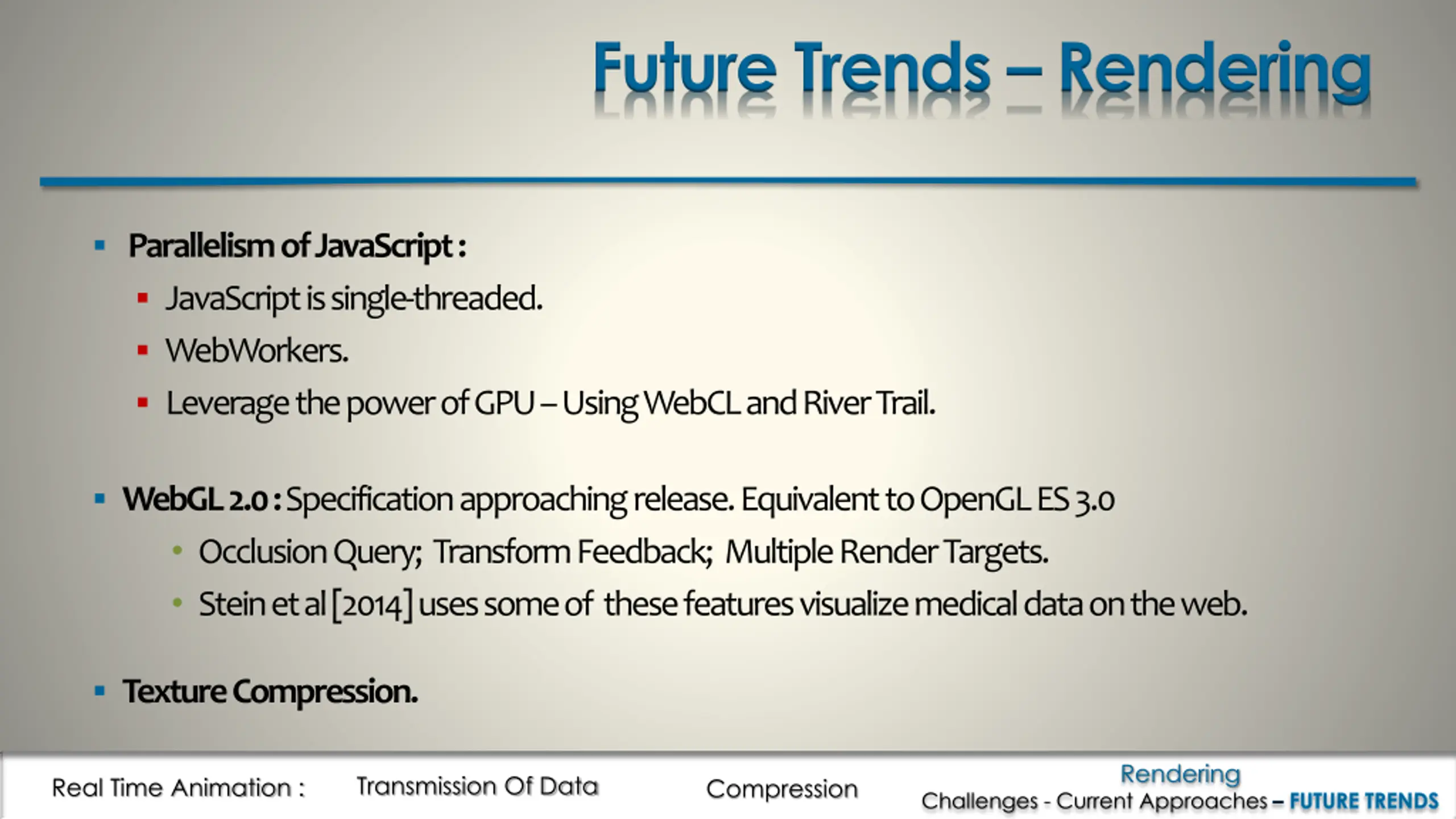 Future Trends – Rendering

Parallelism of JavaScript :

JavaScript is single-threaded.

WebWorkers.

Leverage the power of GPU – Using WebCL and River Trail.

WebGL 2.0 : Specification approaching release. Equivalent to OpenGL ES 3.0

Occlusion Query; Transform Feedback; Multiple Render Targets.

Stein et al [2014] uses some of these features visualize medical data on the web.

Texture Compression.

Real Time Animation : Transmission Of Data Compression Rendering Challenges - Current Approaches – FUTURE TRENDS